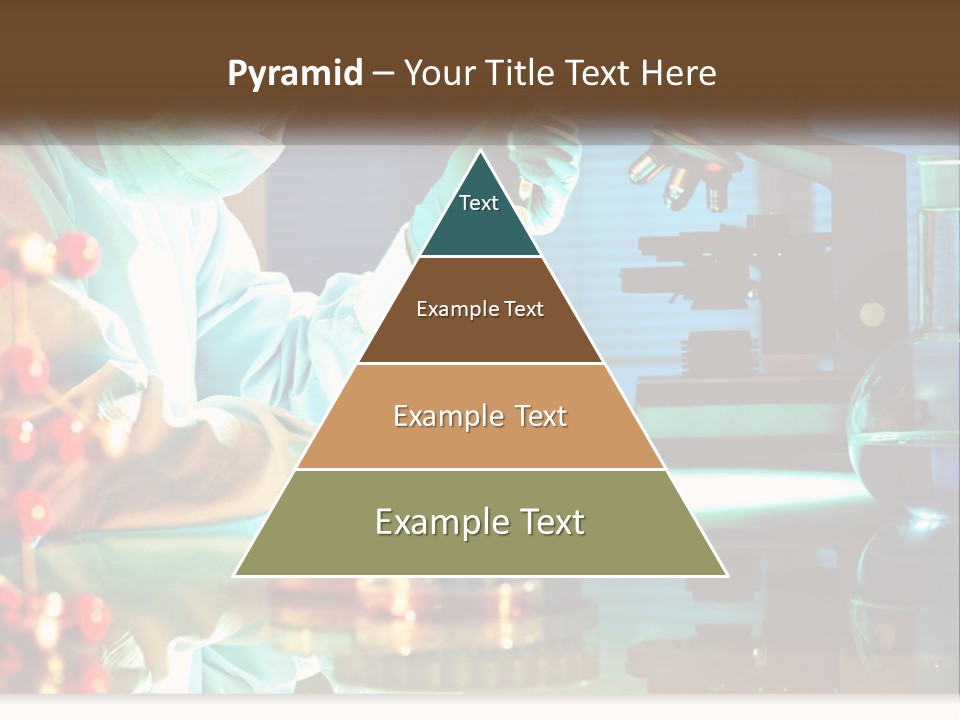 Pyramid – Your Title Text Here

Text

Example Text

Example Text

Example Text